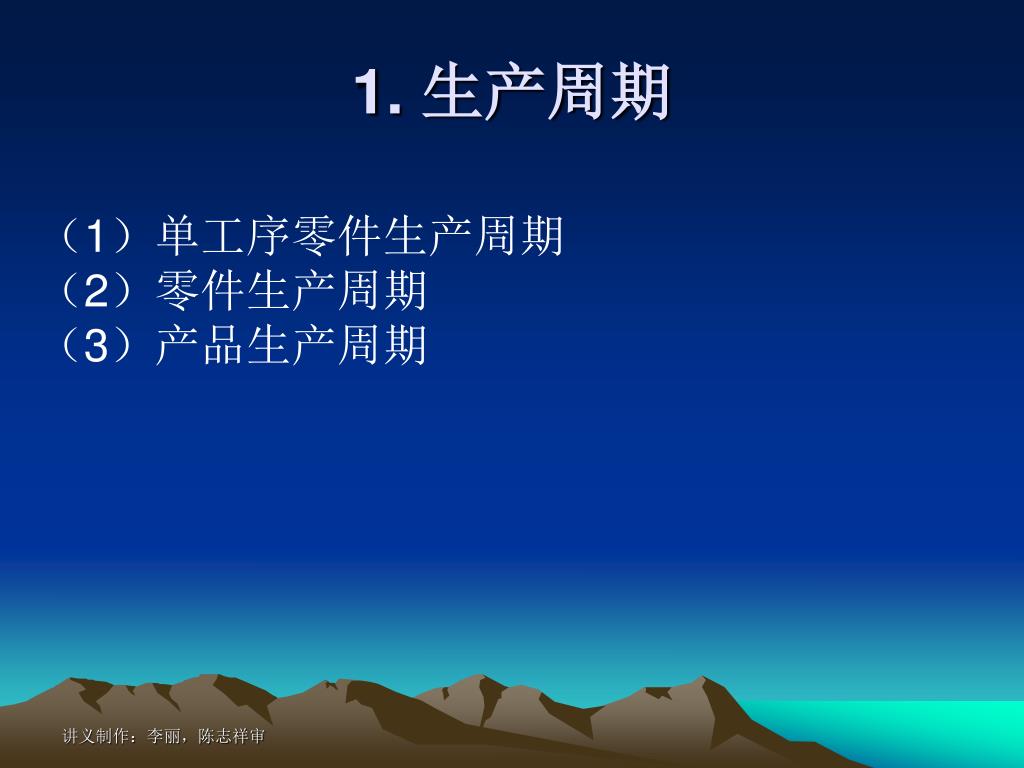 1. 生产周期

（1）单工序零件生产周期
（2）零件生产周期
（3）产品生产周期

讲义制作：李丽，陈志祥审